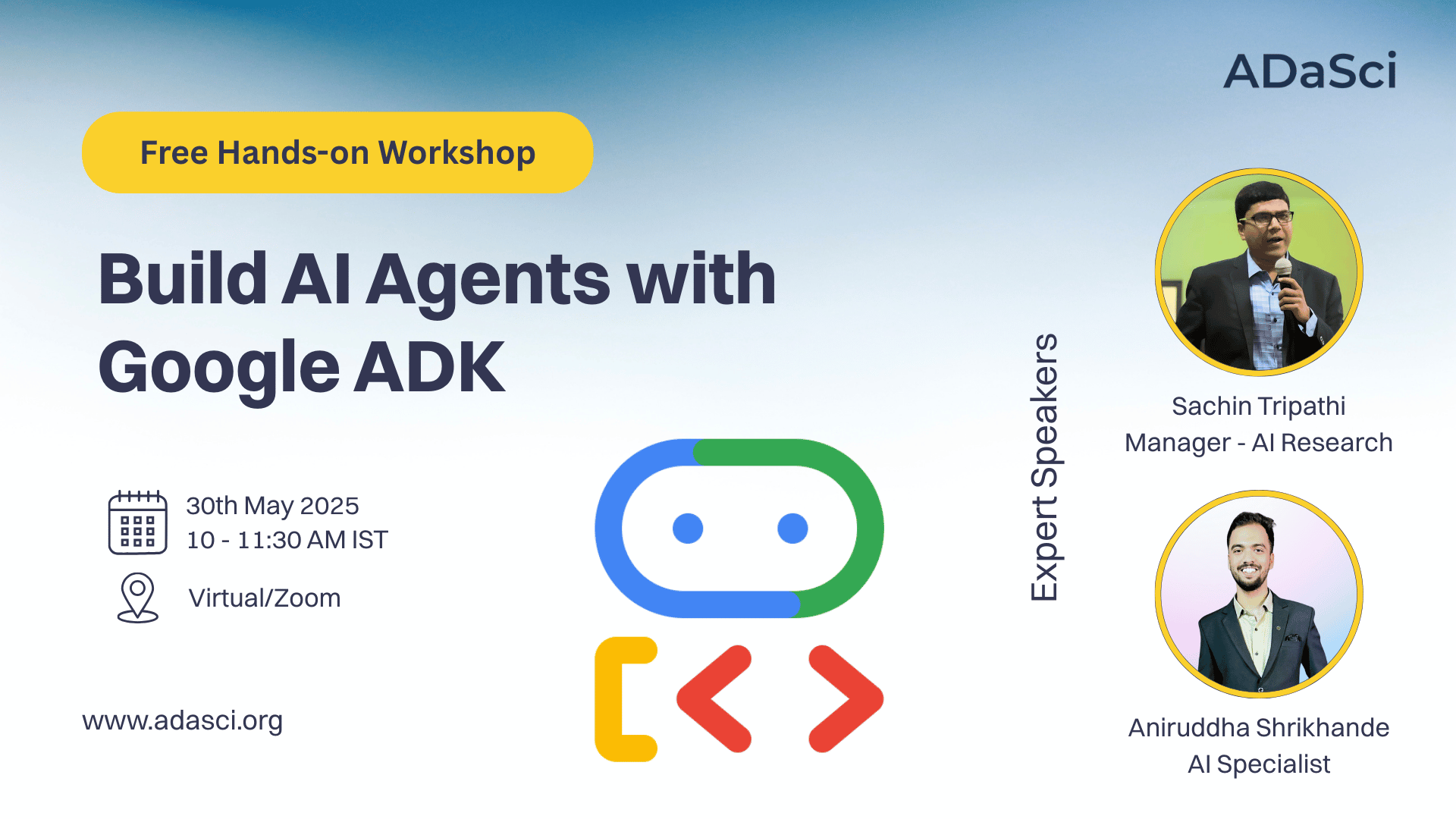 ADaSci

Free Hands-on Workshop

Build AI Agents with Google ADK

30th May 2025
10 - 11:30 AM IST

Virtual/Zoom

www.adasci.org

Expert Speakers

Sachin Tripathi
Manager - AI Research

Aniruddha Shrikhande
AI Specialist